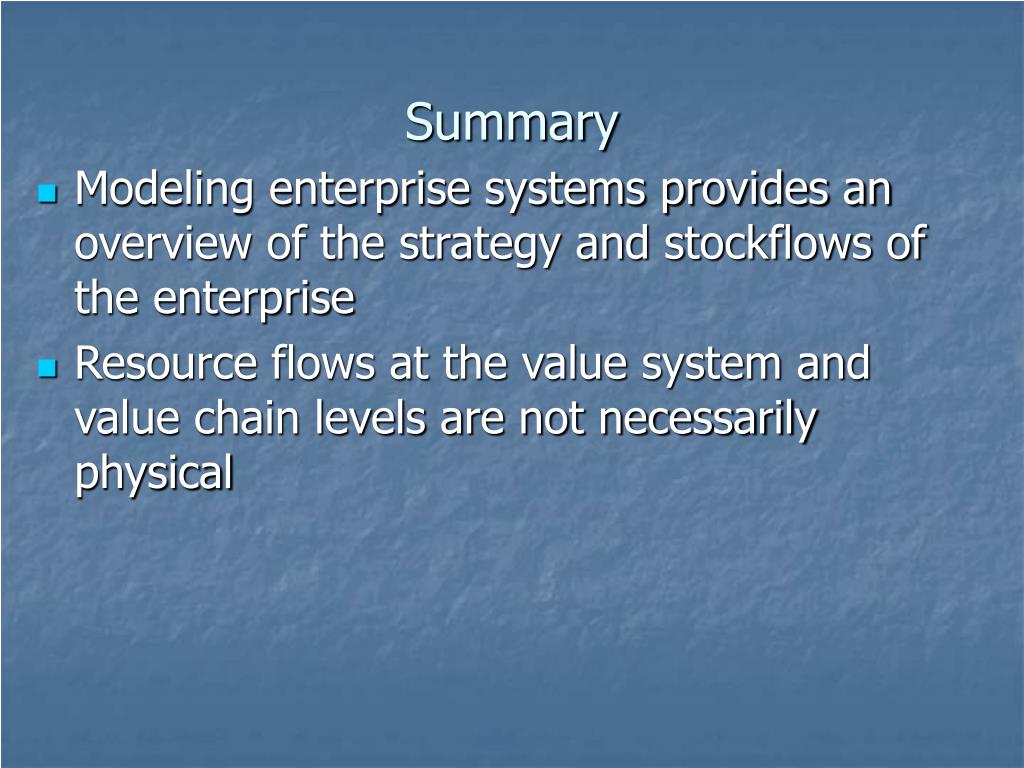 Summary

- Modeling enterprise systems provides an overview of the strategy and stockflows of the enterprise
- Resource flows at the value system and value chain levels are not necessarily physical